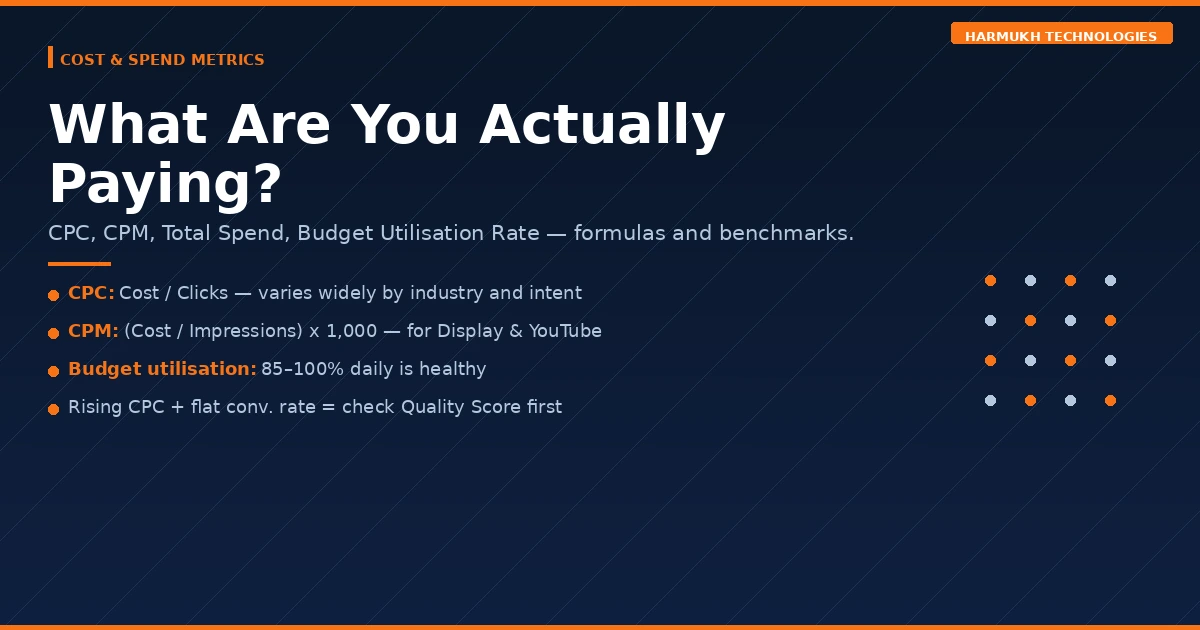 HARMUKH TECHNOLOGIES

COST & SPEND METRICS

What Are You Actually Paying?

CPC, CPM, Total Spend, Budget Utilisation Rate — formulas and benchmarks.

CPC: Cost / Clicks — varies widely by industry and intent

CPM: (Cost / Impressions) x 1,000 — for Display & YouTube

Budget utilisation: 85–100% daily is healthy

Rising CPC + flat conv. rate = check Quality Score first